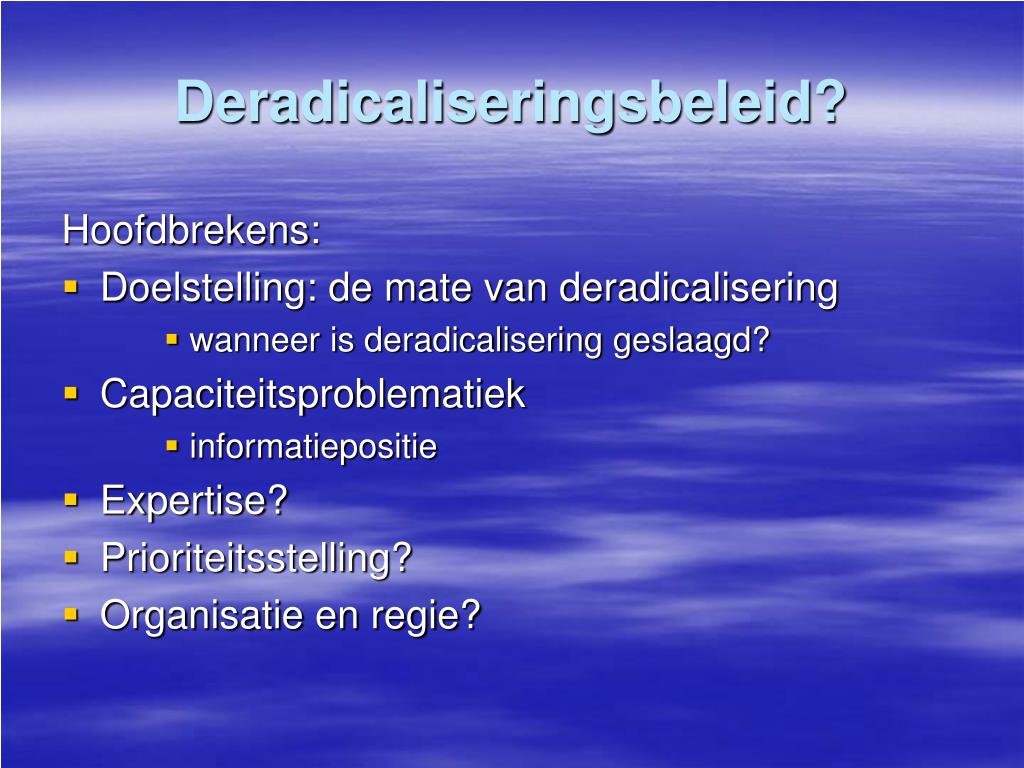 Deradicaliseringsbeleid?

Hoofdbrekens:

- Doelstelling: de mate van deradicalisering
  - wanneer is deradicalisering geslaagd?
- Capaciteitsproblematiek
  - informatiepositie
- Expertise?
- Prioriteitsstelling?
- Organisatie en regie?